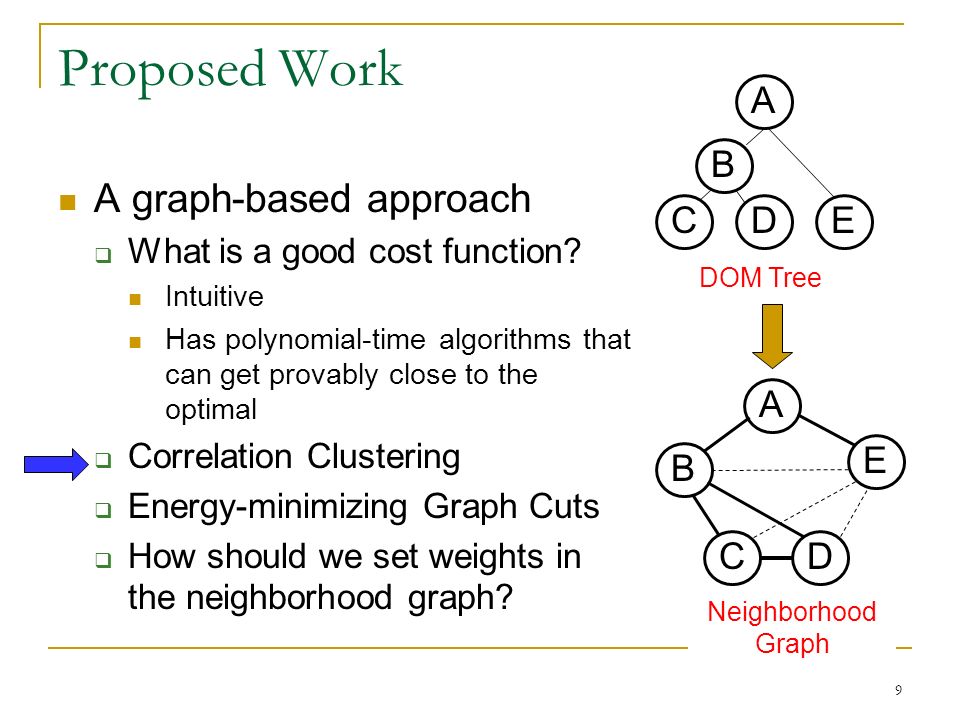 Proposed Work

A graph-based approach

What is a good cost function?

Intuitive

Has polynomial-time algorithms that can get provably close to the optimal

Correlation Clustering

Energy-minimizing Graph Cuts

How should we set weights in the neighborhood graph?

A
B
C
D
E
DOM Tree

A
B
E
C
D
Neighborhood Graph

9